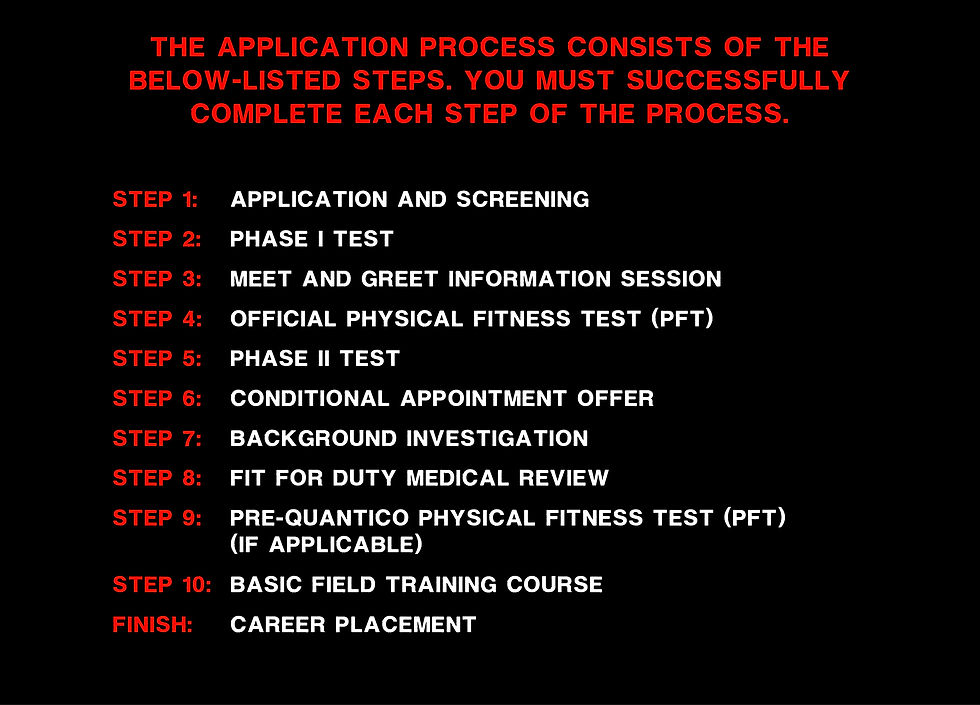 THE APPLICATION PROCESS CONSISTS OF THE BELOW-LISTED STEPS. YOU MUST SUCCESSFULLY COMPLETE EACH STEP OF THE PROCESS.

STEP 1: APPLICATION AND SCREENING

STEP 2: PHASE I TEST

STEP 3: MEET AND GREET INFORMATION SESSION

STEP 4: OFFICIAL PHYSICAL FITNESS TEST (PFT)

STEP 5: PHASE II TEST

STEP 6: CONDITIONAL APPOINTMENT OFFER

STEP 7: BACKGROUND INVESTIGATION

STEP 8: FIT FOR DUTY MEDICAL REVIEW

STEP 9: PRE-QUANTICO PHYSICAL FITNESS TEST (PFT) (IF APPLICABLE)

STEP 10: BASIC FIELD TRAINING COURSE

FINISH: CAREER PLACEMENT